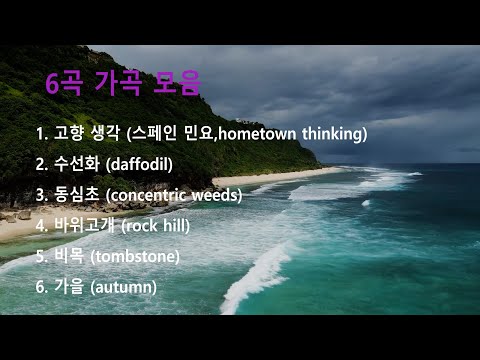 6곡 가곡 모음

1. 고향 생각 (스페인 민요,hometown thinking)
2. 수선화 (daffodil)
3. 동심초 (concentric weeds)
4. 바위고개 (rock hill)
5. 비목 (tombstone)
6. 가을 (autumn)